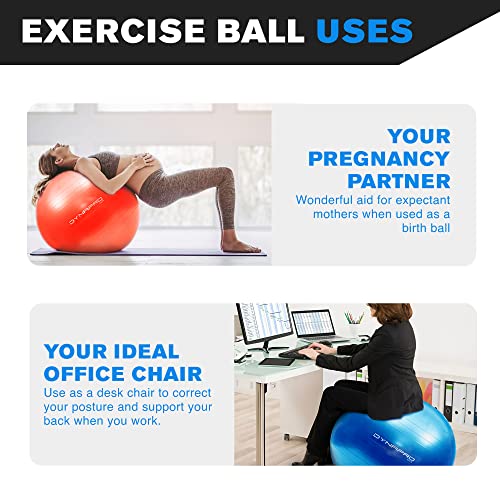 EXERCISE BALL USES

DYNAPRO

YOUR PREGNANCY PARTNER
Wonderful aid for expectant mothers when used as a birth ball

YOUR IDEAL OFFICE CHAIR
Use as a desk chair to correct your posture and support your back when you work.

DYNAPRO